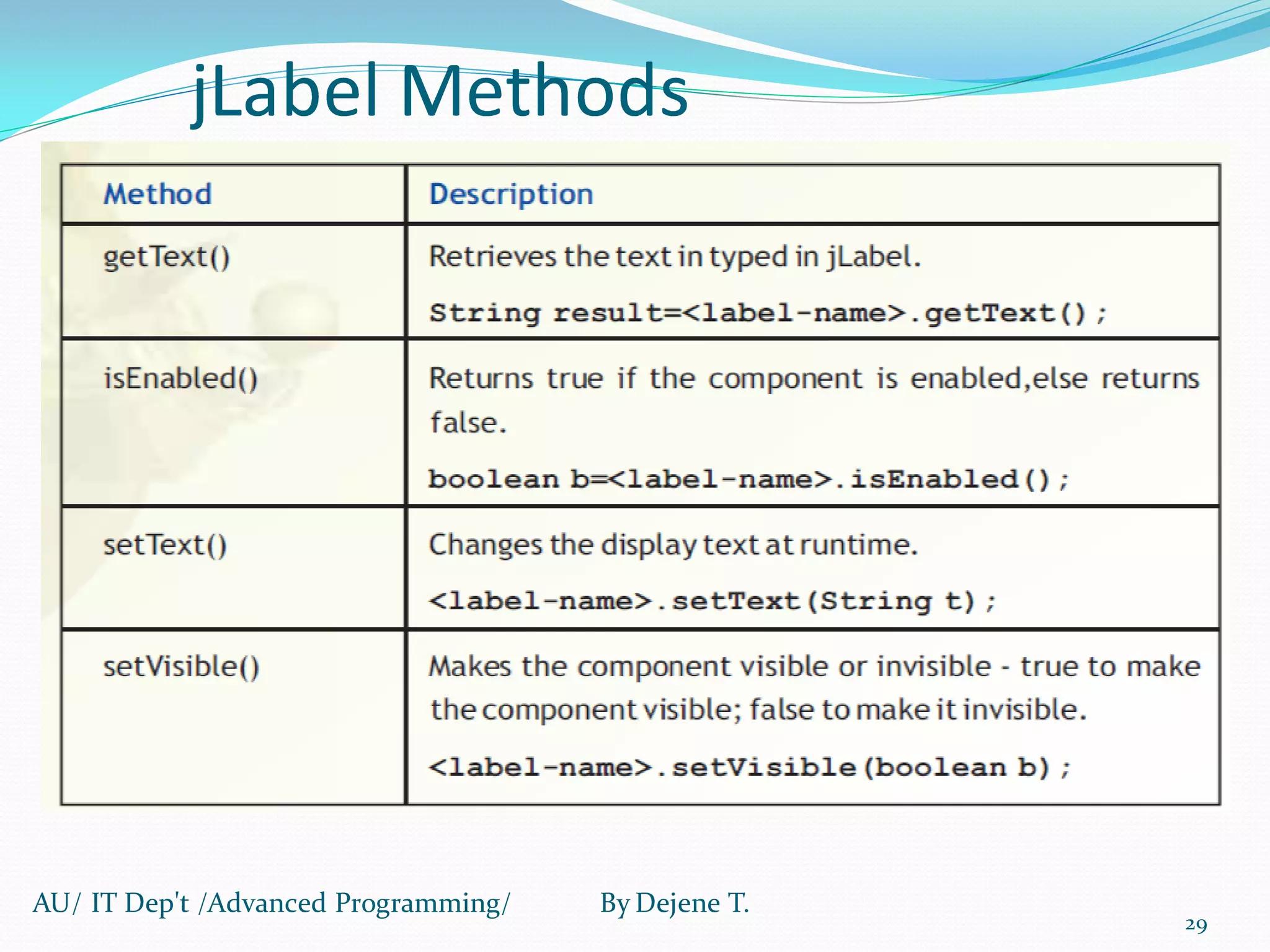 jLabel Methods

| Method | Description |
|---|---|
| getText() | Retrieves the text in typed in jLabel. String result=<label-name>.getText(); |
| isEnabled() | Returns true if the component is enabled,else returns false. boolean b=<label-name>.isEnabled(); |
| setText() | Changes the display text at runtime. <label-name>.setText(String t); |
| setVisible() | Makes the component visible or invisible - true to make the component visible; false to make it invisible. <label-name>.setVisible(boolean b); |

AU/ IT Dep't /Advanced Programming/ By Dejene T.

29